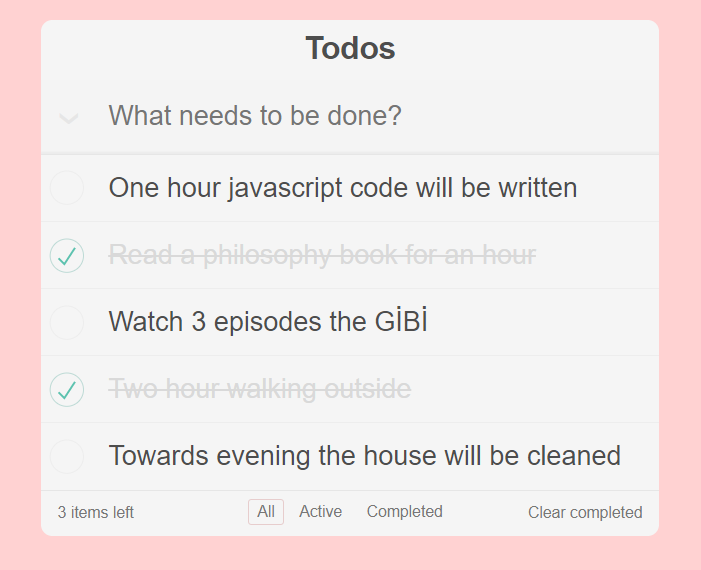 Todos

What needs to be done?

One hour javascript code will be written

Read a philosophy book for an hour

Watch 3 episodes the GİBİ

Two hour walking outside

Towards evening the house will be cleaned

3 items left

All

Active

Completed

Clear completed